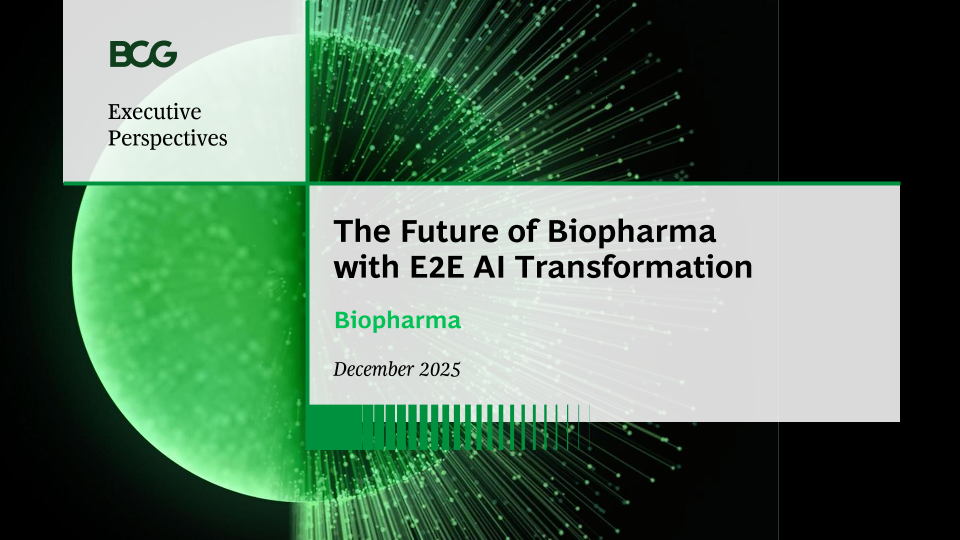 BCG

Executive Perspectives

The Future of Biopharma with E2E AI Transformation

Biopharma

December 2025